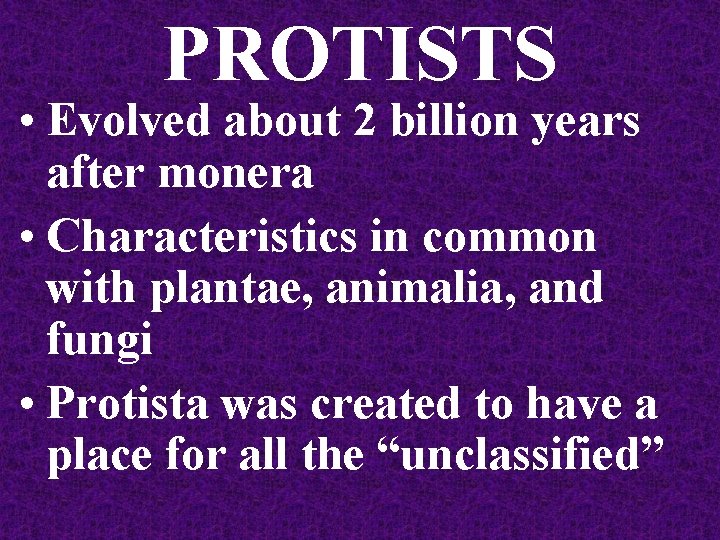 PROTISTS

• Evolved about 2 billion years after monera
• Characteristics in common with plantae, animalia, and fungi
• Protista was created to have a place for all the “unclassified”